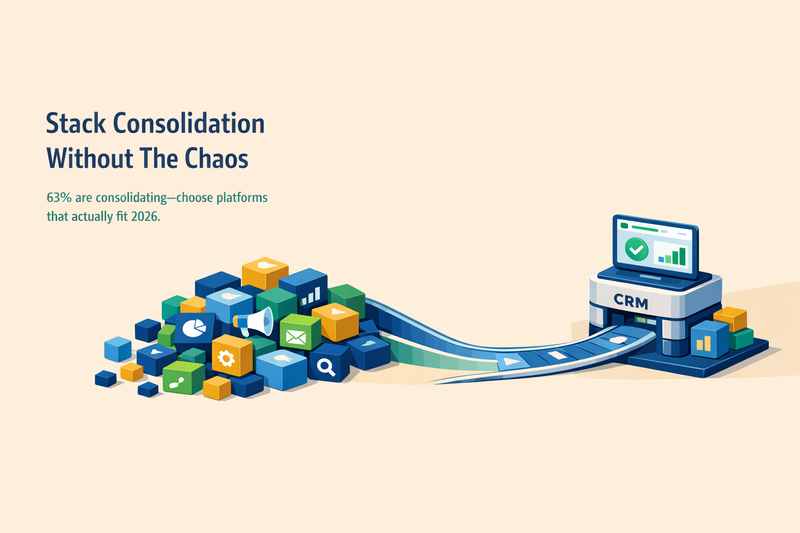 Stack Consolidation Without The Chaos

63% are consolidating—choose platforms that actually fit 2026.

CRM